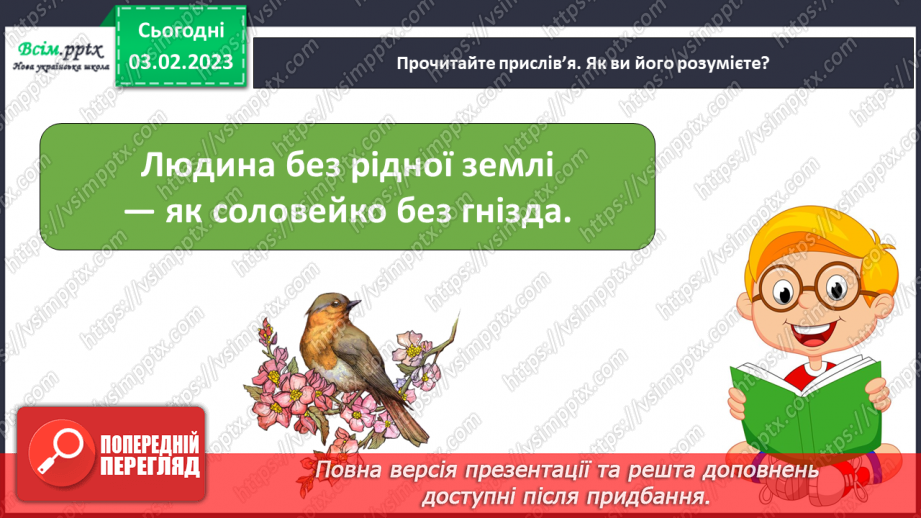 Всім.pptx
Нова українська школа

Сьогодні
03.02.2023

Прочитайте прислів'я. Як ви його розумієте?

Людина без рідної землі — як соловейко без гнізда.

ПОПЕРЕДНІЙ ПЕРЕГЛЯД

Повна версія презентації та решта доповнень доступні після придбання.

https://vsimpptx.com